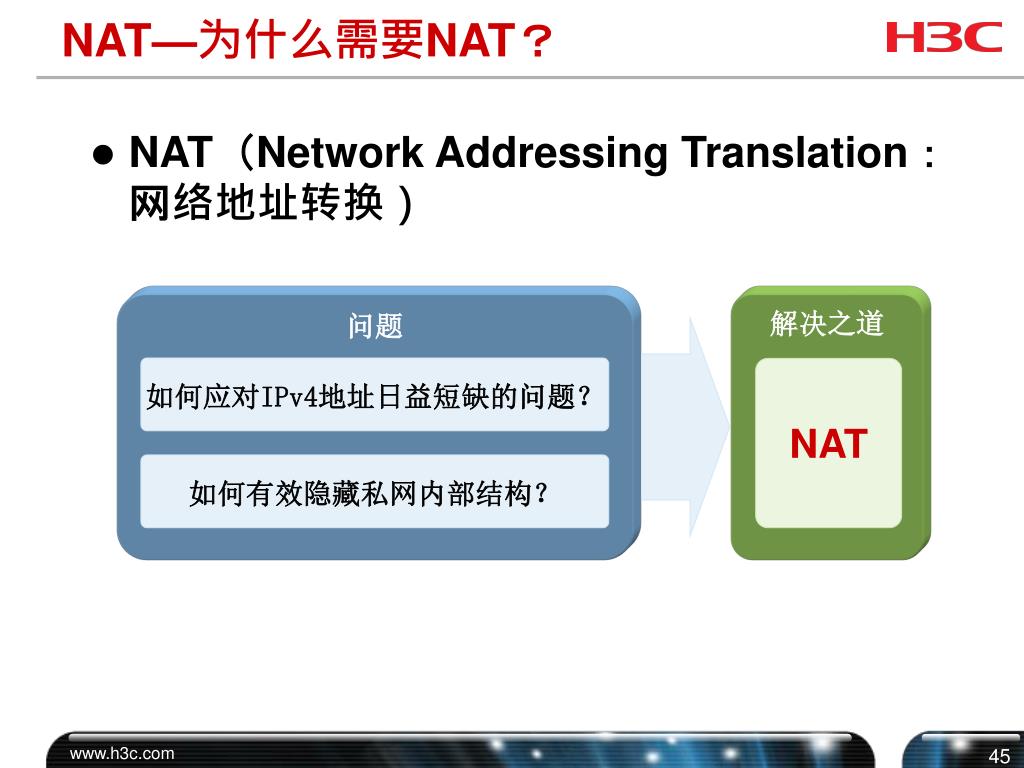 NAT—为什么需要NAT？

H3C

● NAT（Network Addressing Translation：网络地址转换）

问题

如何应对IPv4地址日益短缺的问题？

如何有效隐藏私网内部结构？

解决之道

NAT

www.h3c.com

45